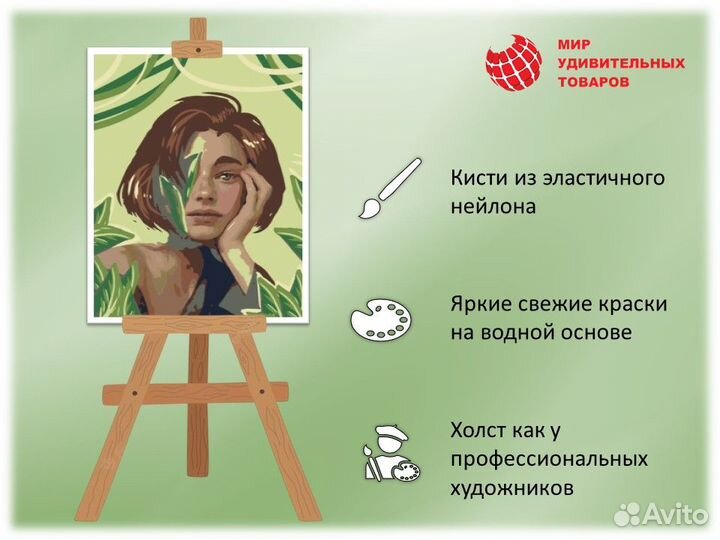 МИР
УДИВИТЕЛЬНЫХ
ТОВАРОВ

Кисти из эластичного нейлона

Яркие свежие краски на водной основе

Холст как у профессиональных художников

Avito